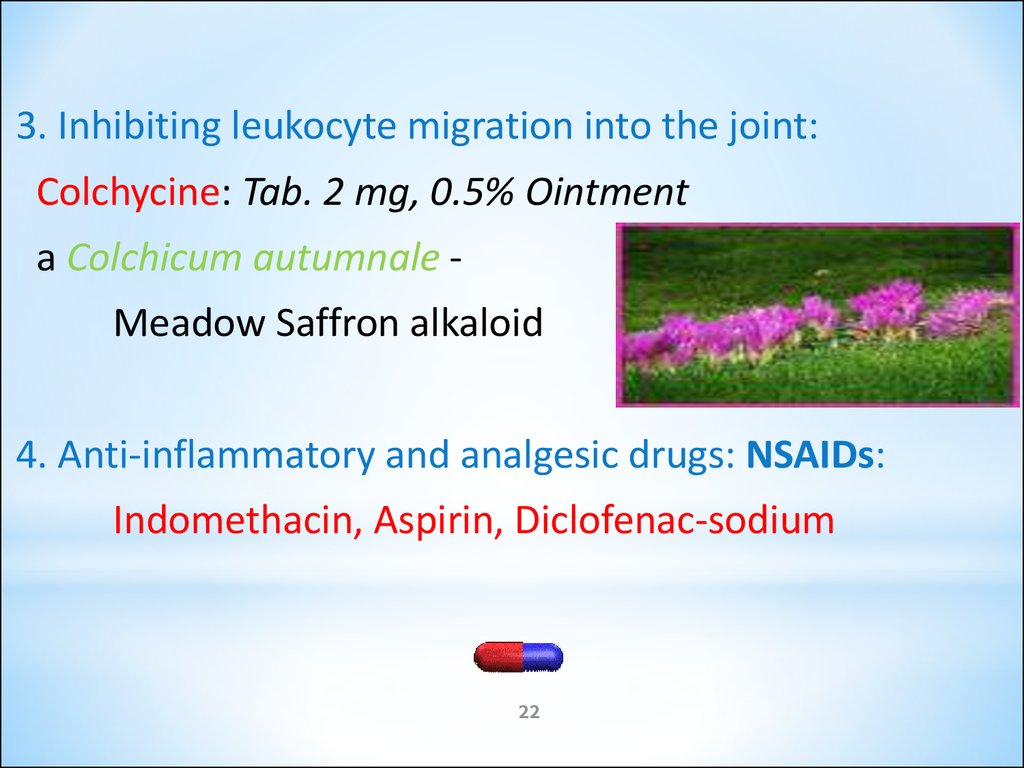 3. Inhibiting leukocyte migration into the joint:

Colchycine: Tab. 2 mg, 0.5% Ointment

a Colchicum autumnale - Meadow Saffron alkaloid

4. Anti-inflammatory and analgesic drugs: NSAIDs:

Indomethacin, Aspirin, Diclofenac-sodium

22